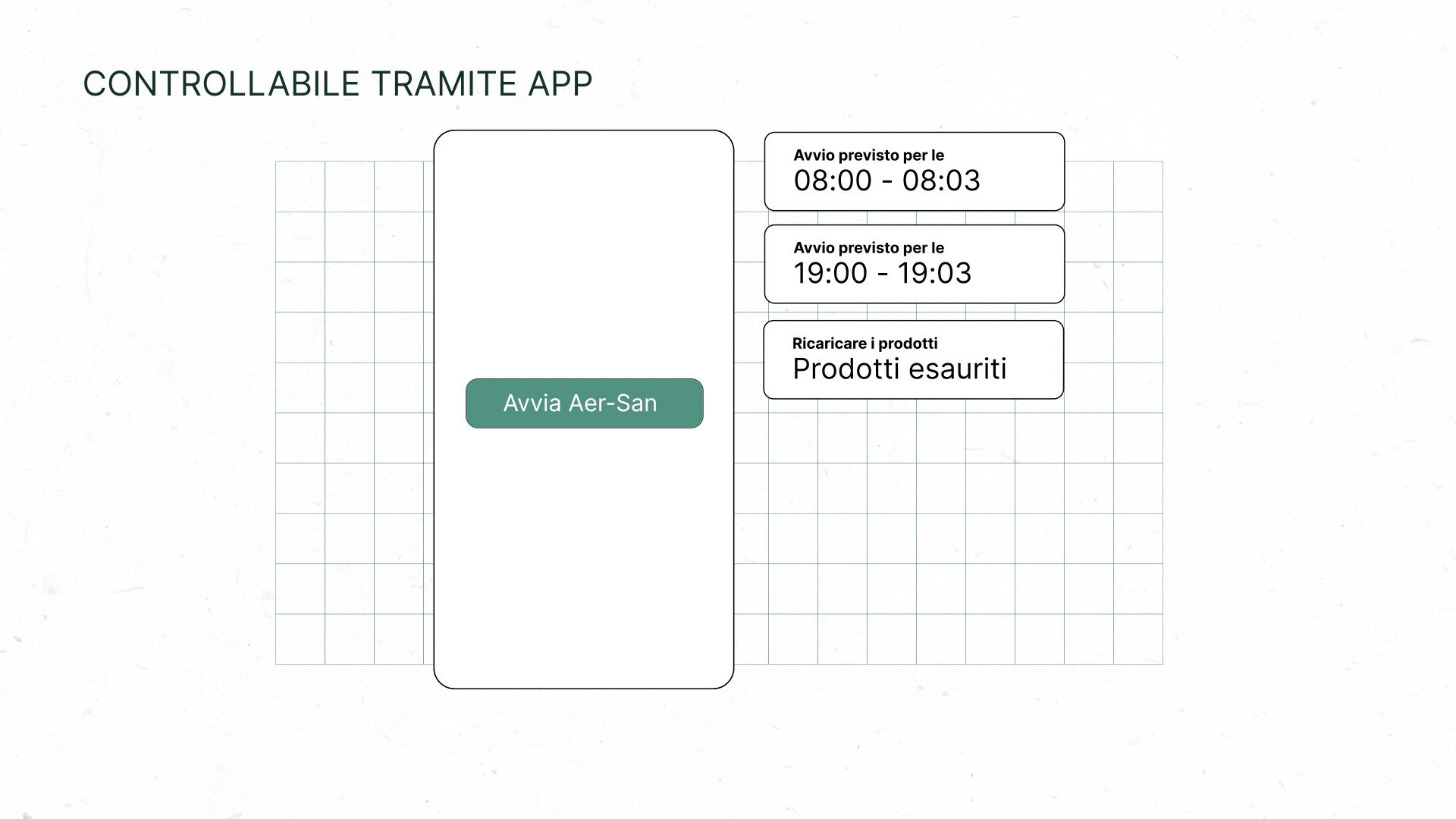 CONTROLLABILE TRAMITE APP

Avvia Aer-San

Avvio previsto per le
08:00 - 08:03

Avvio previsto per le
19:00 - 19:03

Ricaricare i prodotti
Prodotti esauriti